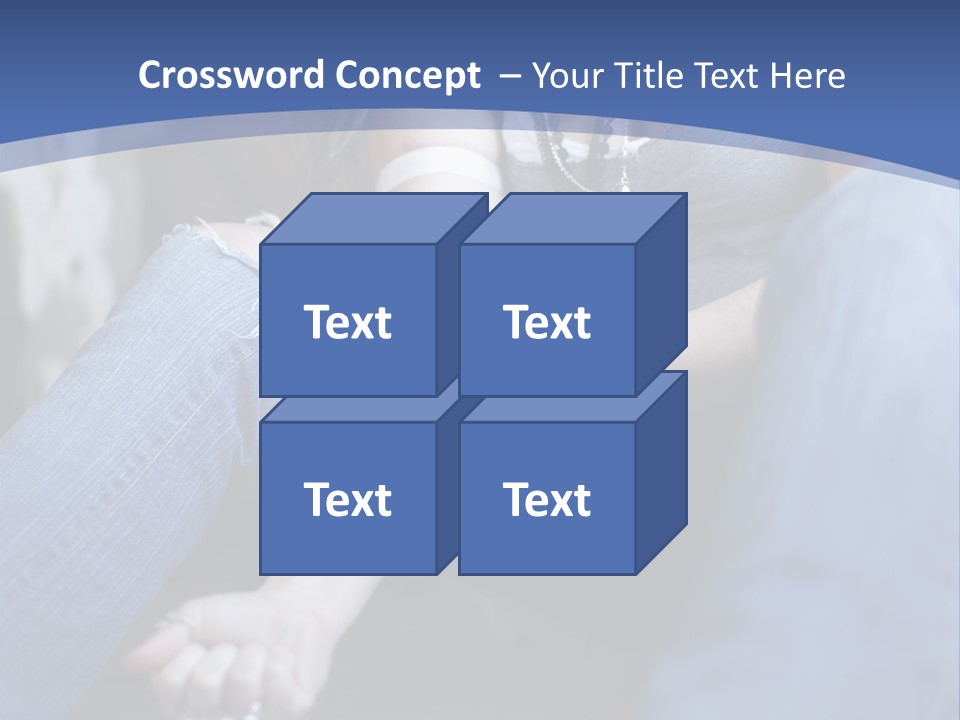 Crossword Concept – Your Title Text Here

Text

Text

Text

Text